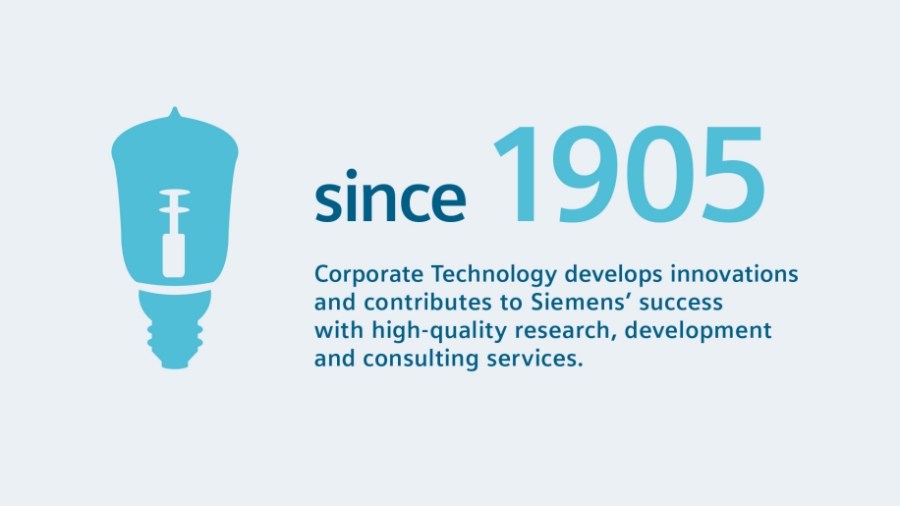 since 1905

Corporate Technology develops innovations and contributes to Siemens’ success with high-quality research, development and consulting services.